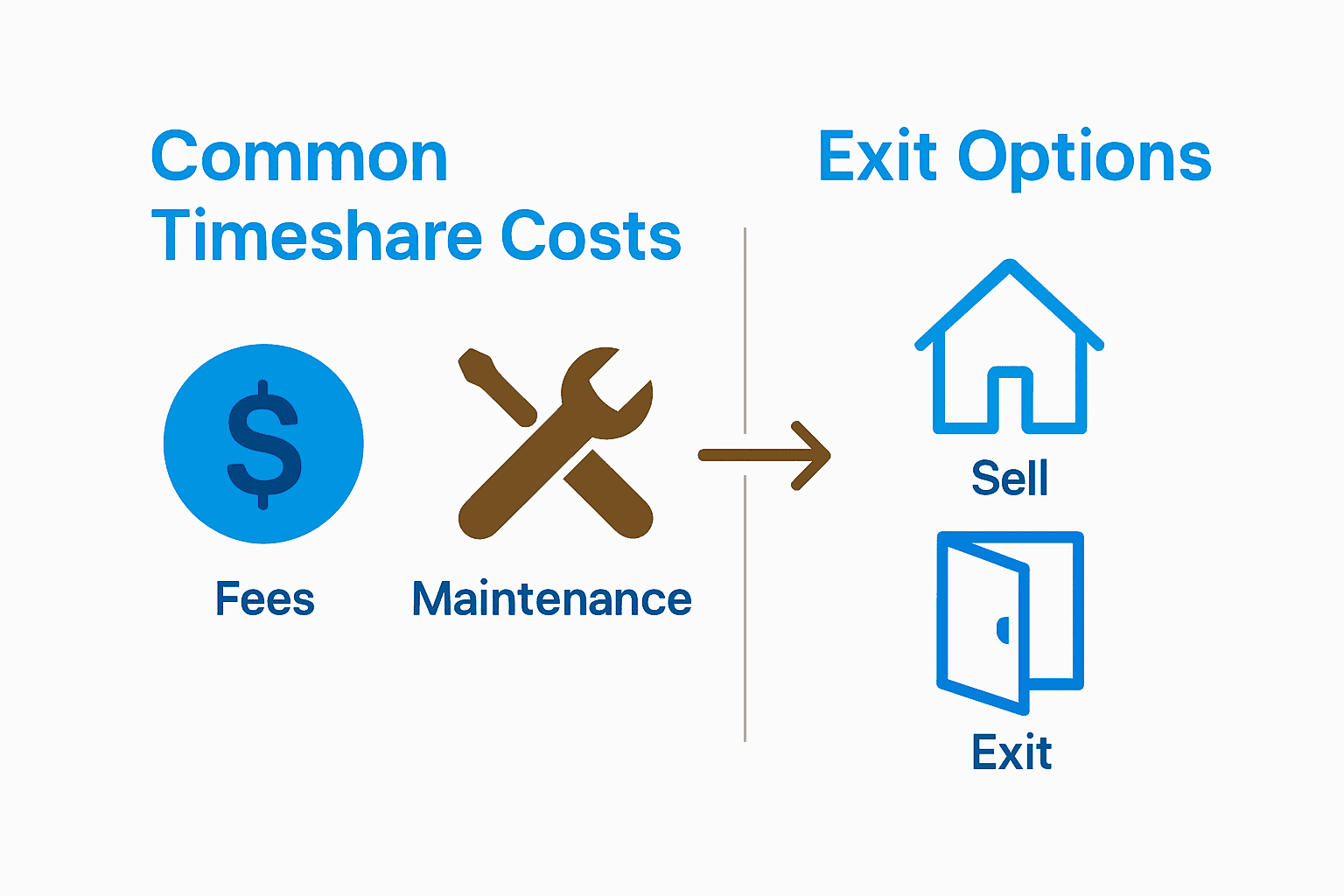 Common Timeshare Costs

$

Fees

Maintenance

Exit Options

Sell

Exit